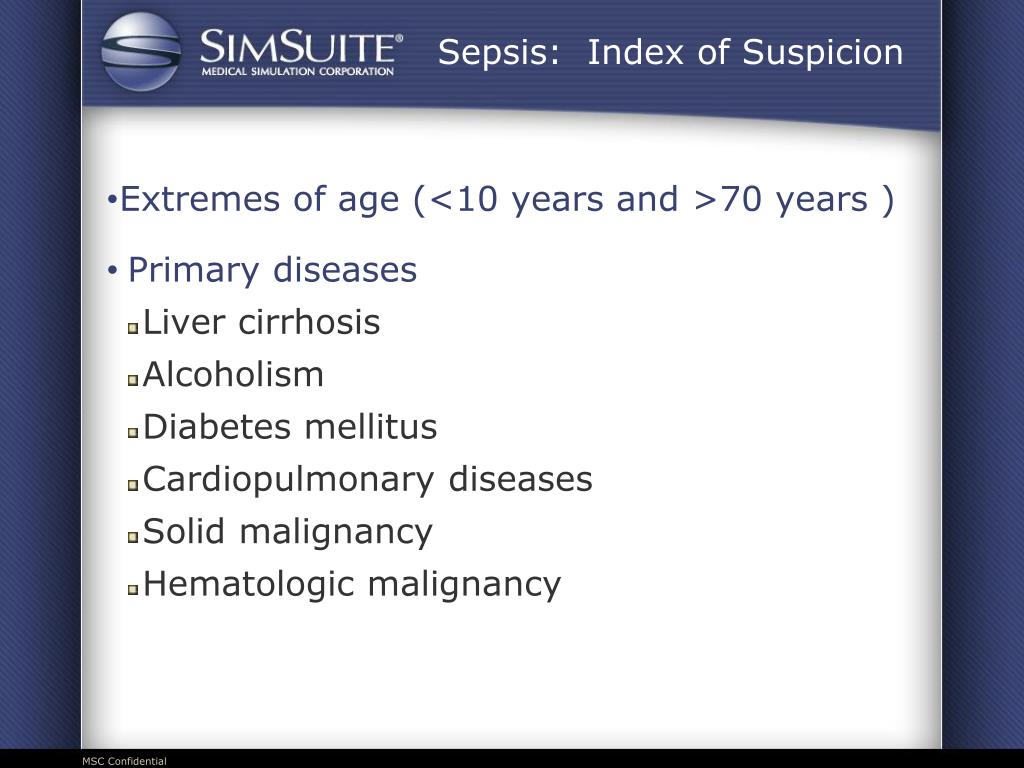 SIMSUITE®
MEDICAL SIMULATION CORPORATION

Sepsis: Index of Suspicion

•Extremes of age (<10 years and >70 years )

• Primary diseases

Liver cirrhosis

Alcoholism

Diabetes mellitus

Cardiopulmonary diseases

Solid malignancy

Hematologic malignancy

MSC Confidential